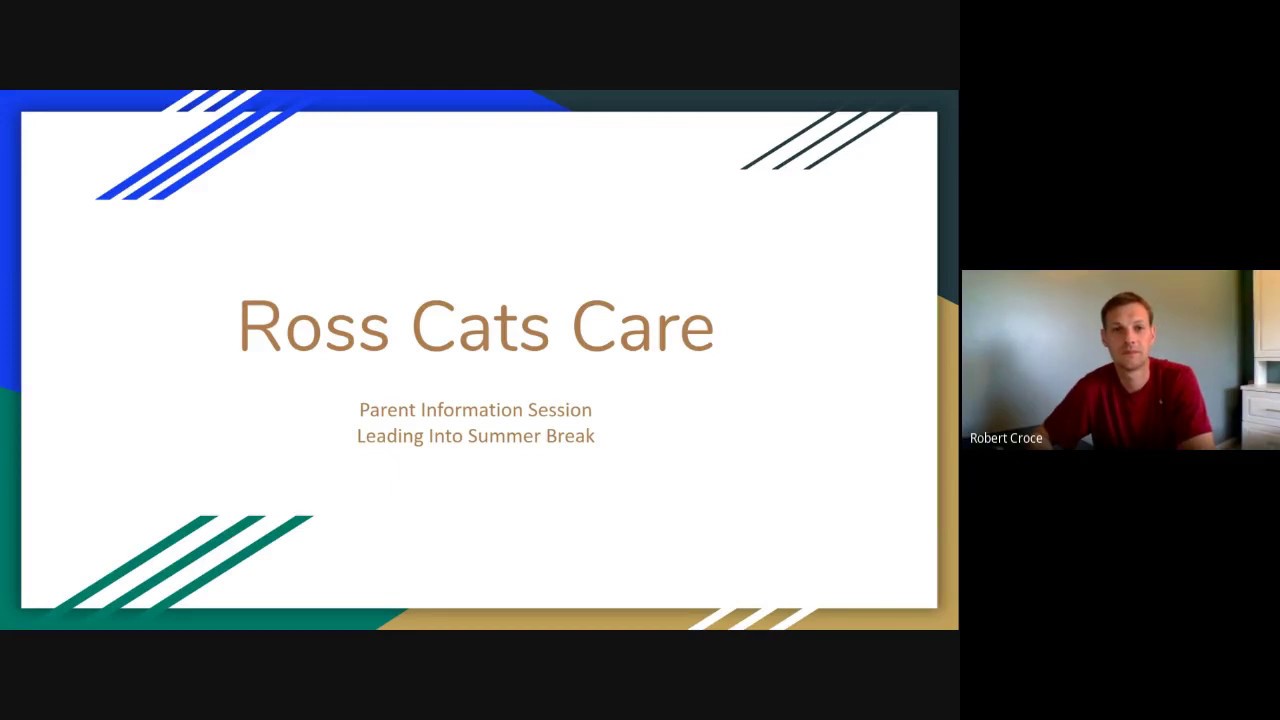 Ross Cats Care

Parent Information Session
Leading Into Summer Break

Robert Croce